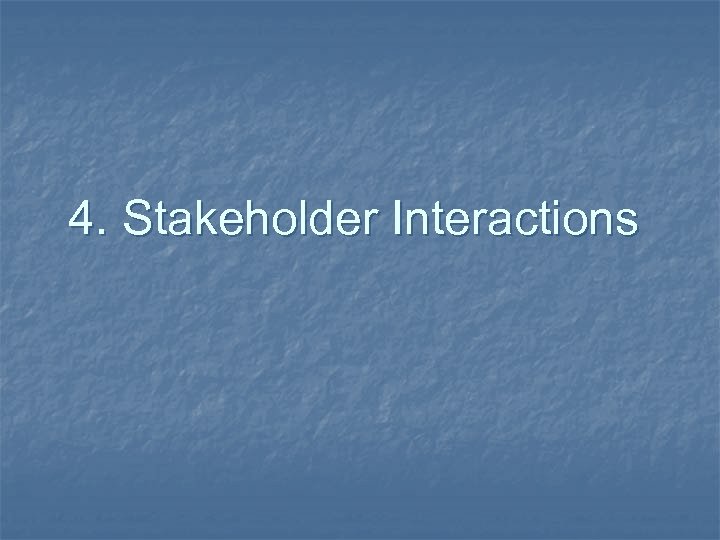 4. Stakeholder Interactions